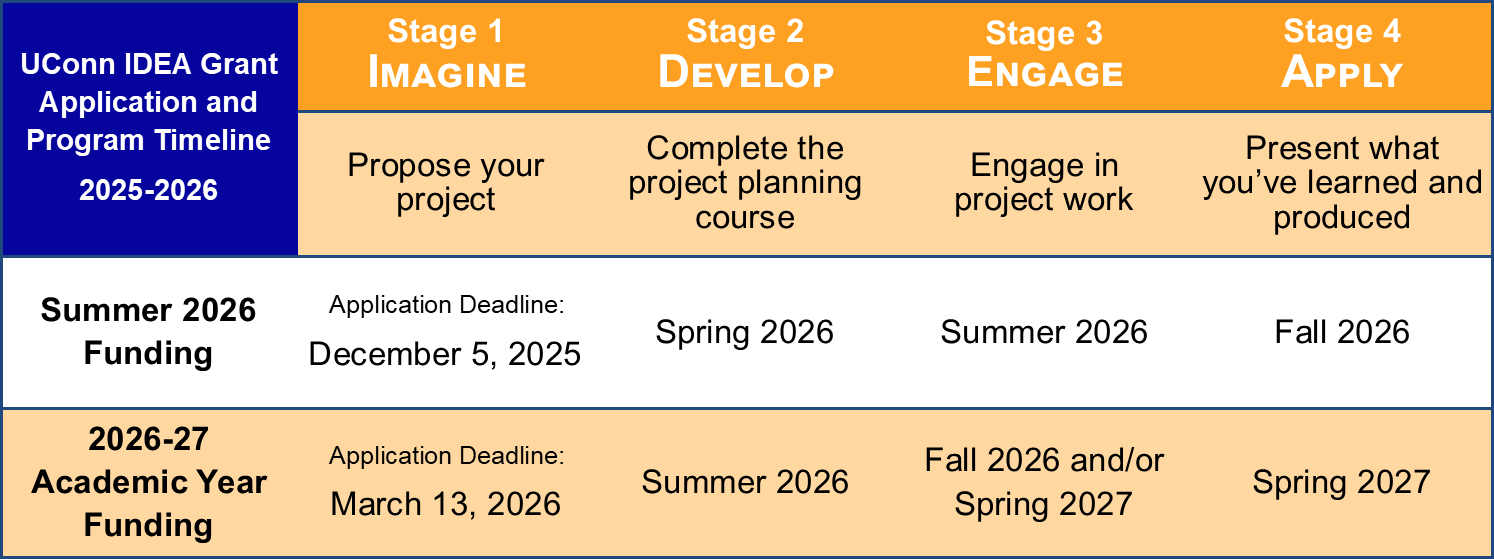 | UConn IDEA Grant Application and Program Timeline 2025-2026 | Stage 1 IMAGINE | Stage 2 DEVELOP | Stage 3 ENGAGE | Stage 4 APPLY |
|---|---|---|---|---|
| | Propose your project | Complete the project planning course | Engage in project work | Present what you've learned and produced |
| Summer 2026 Funding | Application Deadline: December 5, 2025 | Spring 2026 | Summer 2026 | Fall 2026 |
| 2026-27 Academic Year Funding | Application Deadline: March 13, 2026 | Summer 2026 | Fall 2026 and/or Spring 2027 | Spring 2027 |